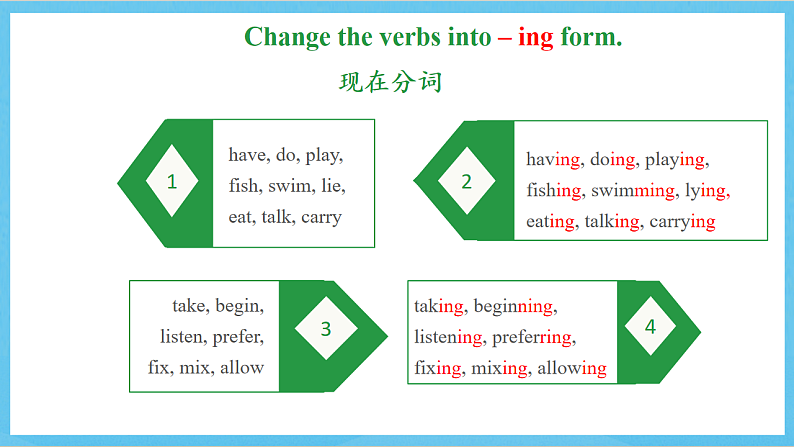 Change the verbs into – ing form.

现在分词

1

have, do, play, fish, swim, lie, eat, talk, carry

2

having, doing, playing, fishing, swimming, lying, eating, talking, carrying

take, begin, listen, prefer, fix, mix, allow

3

taking, beginning, listening, preferring, fixing, mixing, allowing

4